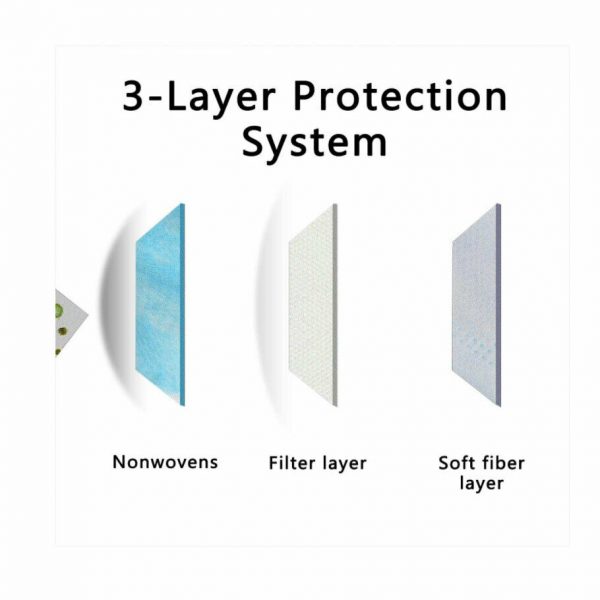 3-Layer Protection System

Nonwovens

Filter layer

Soft fiber layer